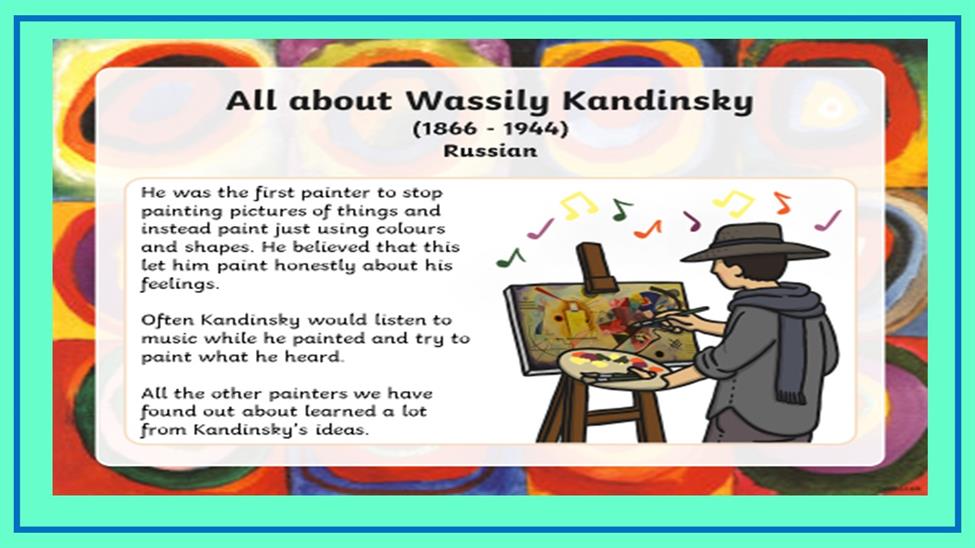 All about Wassily Kandinsky
(1866 - 1944)
Russian

He was the first painter to stop painting pictures of things and instead paint just using colours and shapes. He believed that this let him paint honestly about his feelings.

Often Kandinsky would listen to music while he painted and try to paint what he heard.

All the other painters we have found out about learned a lot from Kandinsky's ideas.